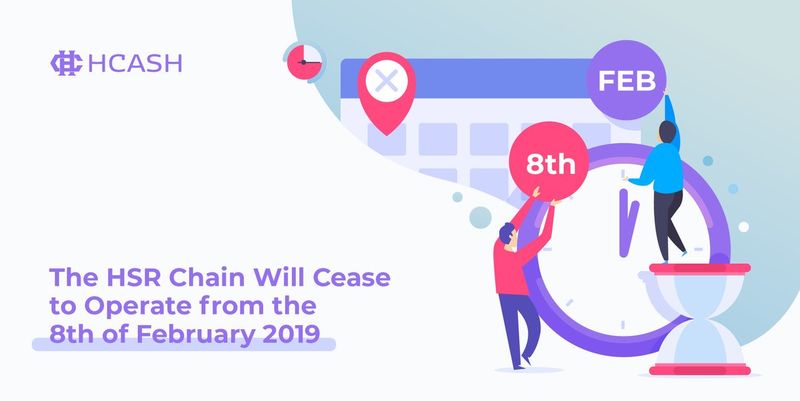 HCASH

FEB

8th

The HSR Chain Will Cease to Operate from the 8th of February 2019